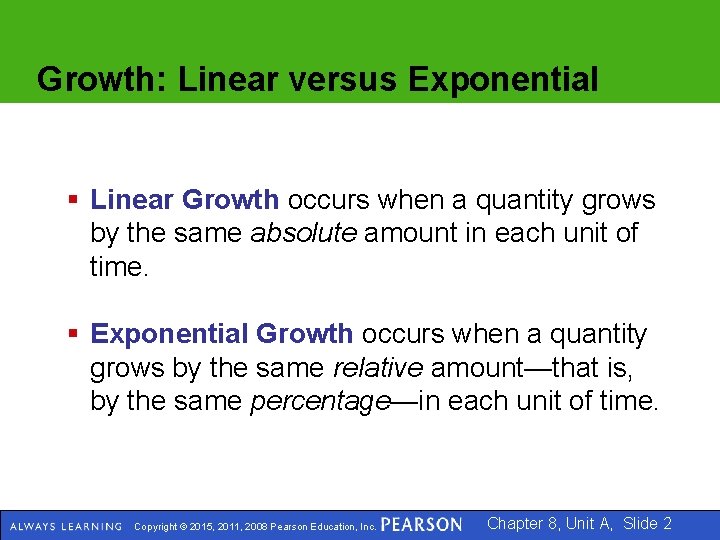 Growth: Linear versus Exponential

▪ Linear Growth occurs when a quantity grows by the same absolute amount in each unit of time.

▪ Exponential Growth occurs when a quantity grows by the same relative amount—that is, by the same percentage—in each unit of time.

ALWAYS LEARNING Copyright © 2015, 2011, 2008 Pearson Education, Inc. PEARSON Chapter 8, Unit A, Slide 2